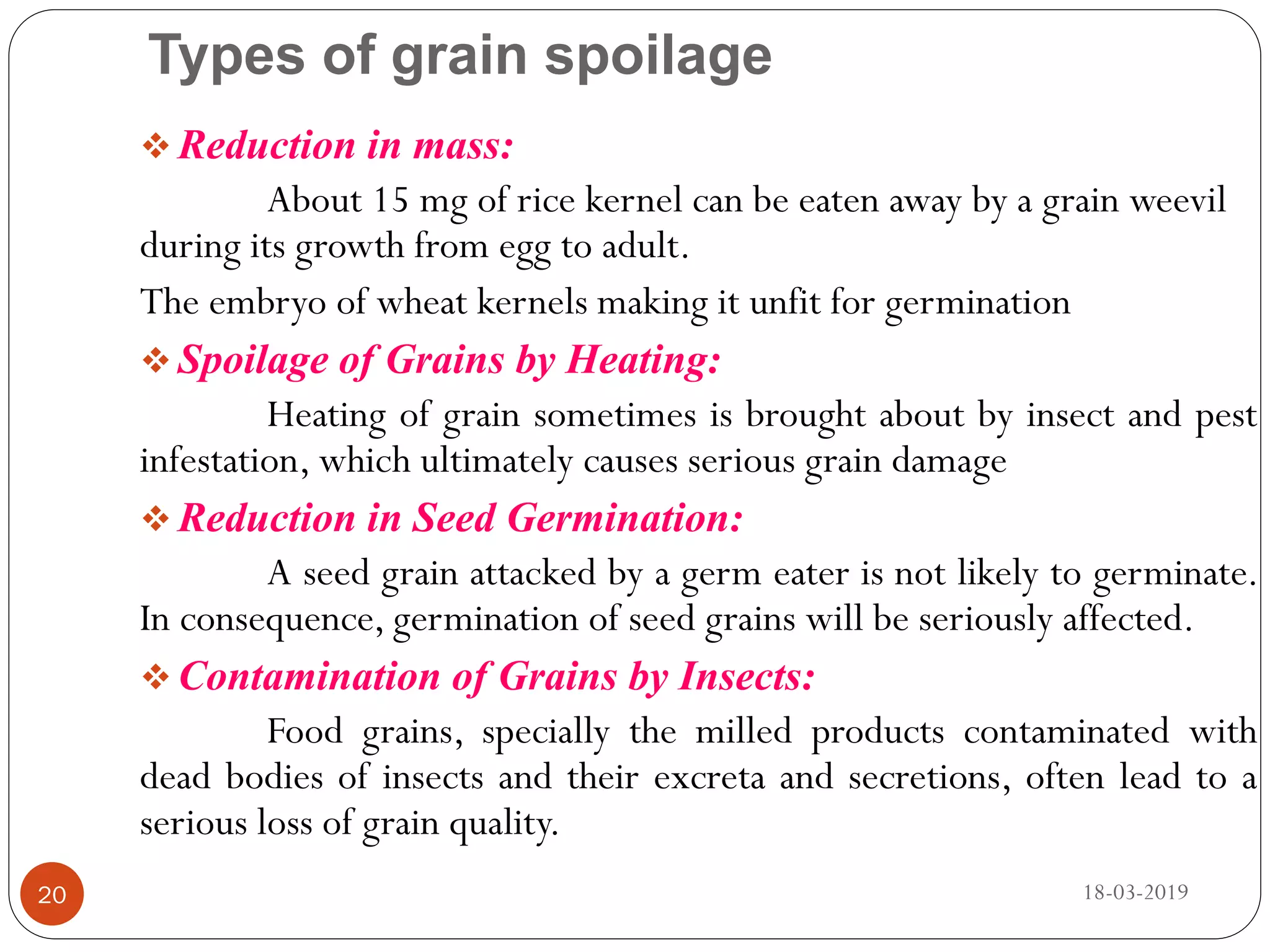 Types of grain spoilage

❖ Reduction in mass:

About 15 mg of rice kernel can be eaten away by a grain weevil during its growth from egg to adult.

The embryo of wheat kernels making it unfit for germination

❖ Spoilage of Grains by Heating:

Heating of grain sometimes is brought about by insect and pest infestation, which ultimately causes serious grain damage

❖ Reduction in Seed Germination:

A seed grain attacked by a germ eater is not likely to germinate. In consequence, germination of seed grains will be seriously affected.

❖ Contamination of Grains by Insects:

Food grains, specially the milled products contaminated with dead bodies of insects and their excreta and secretions, often lead to a serious loss of grain quality.

20

18-03-2019